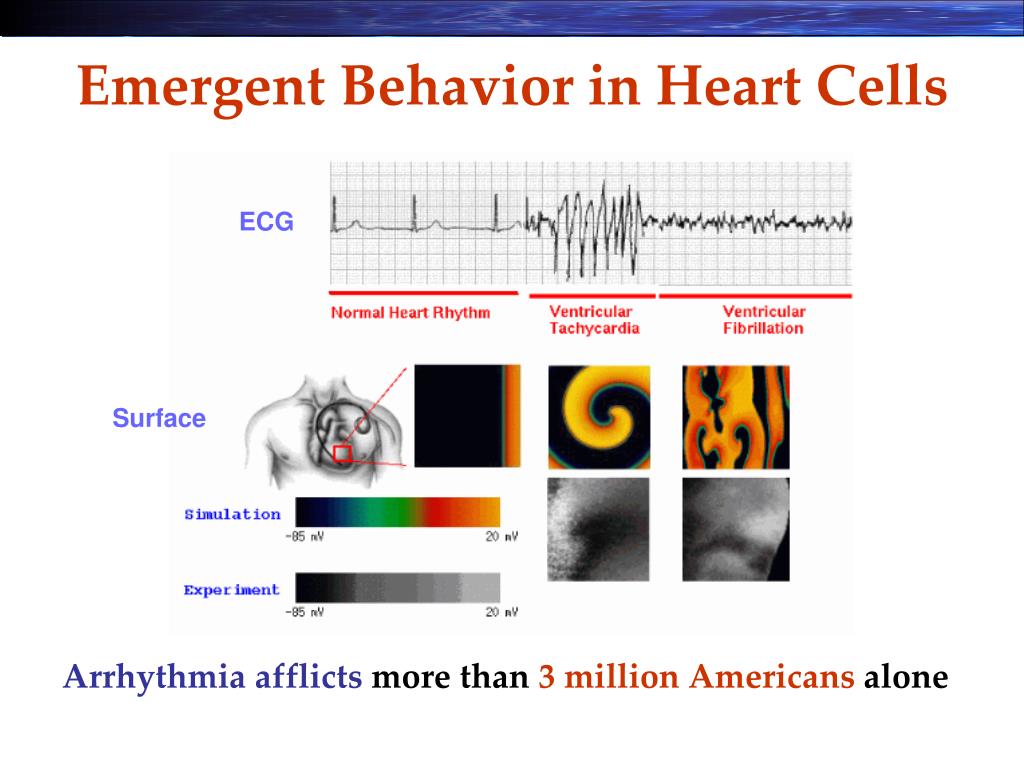 Emergent Behavior in Heart Cells

ECG

Normal Heart Rhythm

Ventricular Tachycardia

Ventricular Fibrillation

Surface

Simulation

-85 mV

20 mV

Experiment

-85 mV

20 mV

Arrhythmia afflicts more than 3 million Americans alone